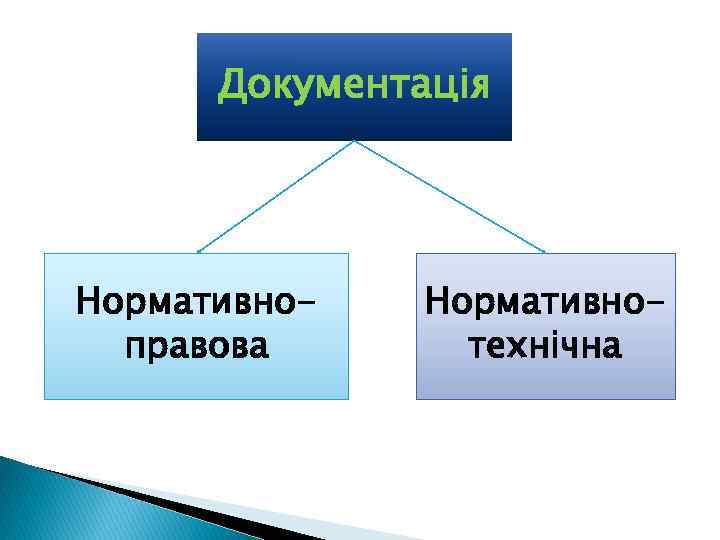 Документація

Нормативно-правова

Нормативно-технічна